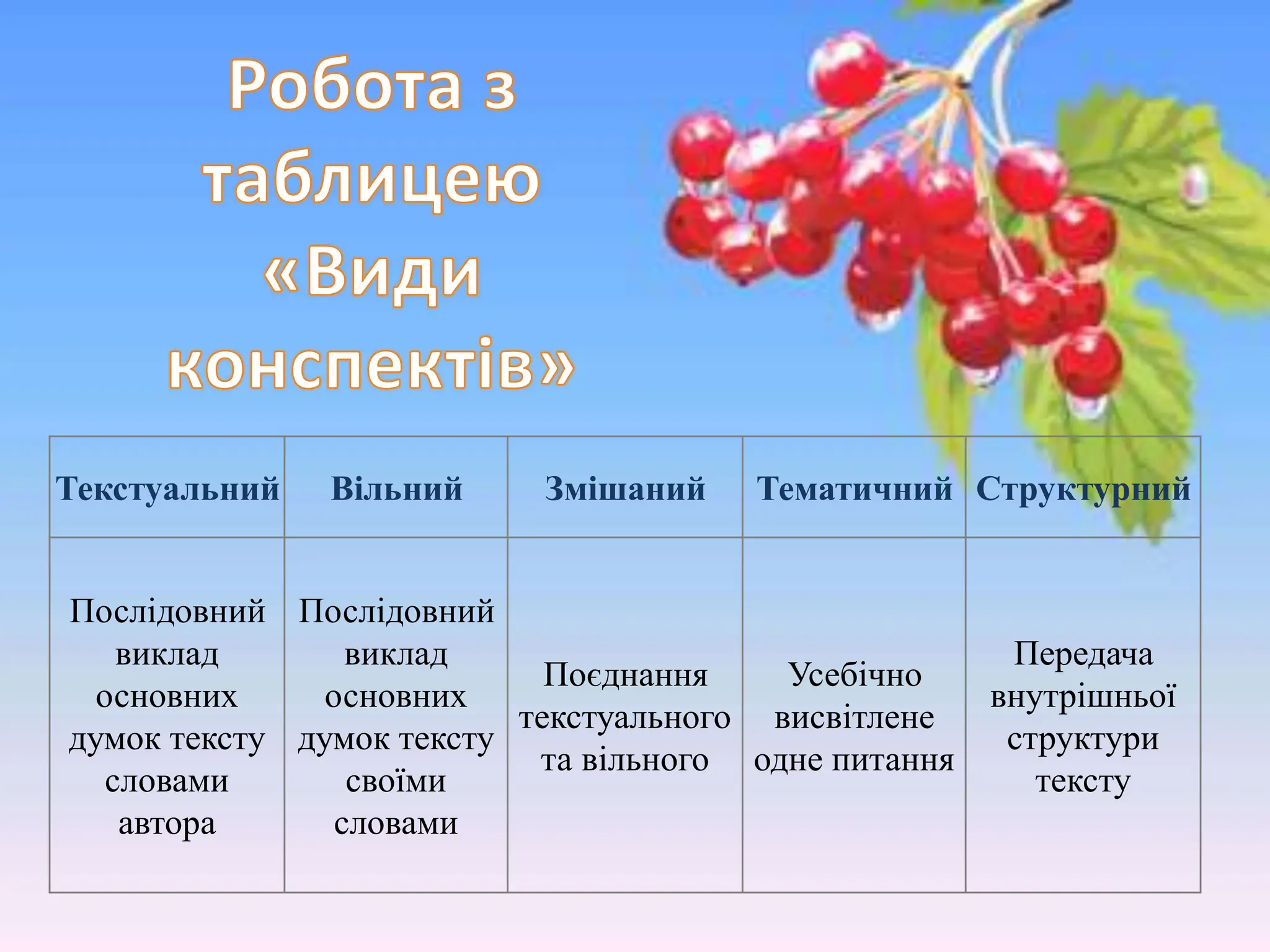 Робота з таблицею «Види конспектів»

| Текстуальний | Вільний | Змішаний | Тематичний | Структурний |
|---|---|---|---|---|
| Послідовний виклад основних думок тексту словами автора | Послідовний виклад основних думок тексту своїми словами | Поєднання текстуального та вільного | Усебічно висвітлене одне питання | Передача внутрішньої структури тексту |